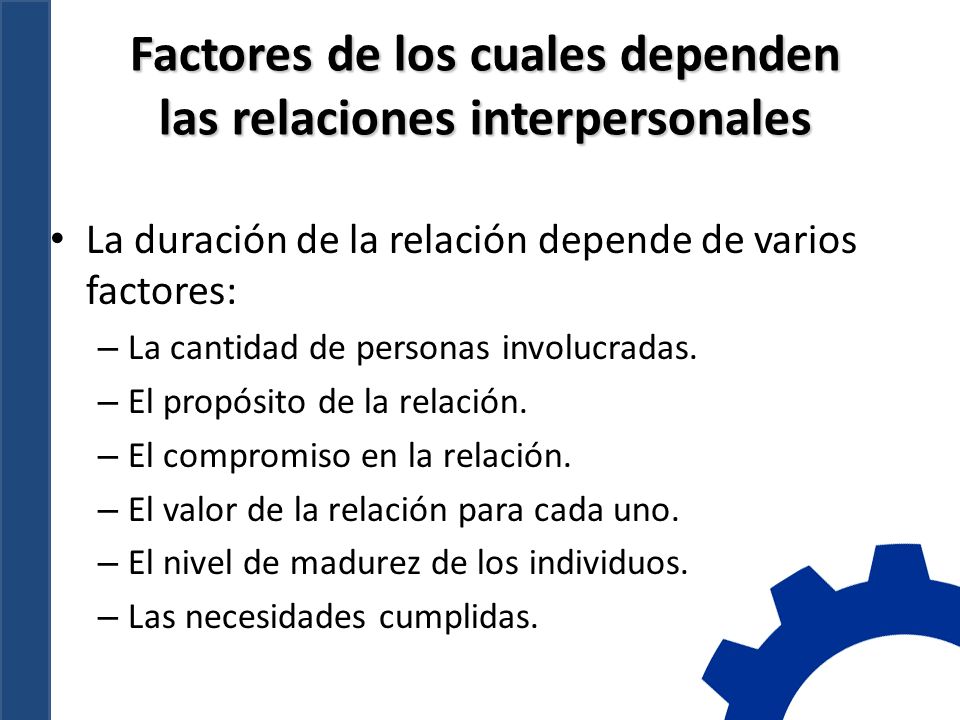 Factores de los cuales dependen las relaciones interpersonales

• La duración de la relación depende de varios factores:
– La cantidad de personas involucradas.
– El propósito de la relación.
– El compromiso en la relación.
– El valor de la relación para cada uno.
– El nivel de madurez de los individuos.
– Las necesidades cumplidas.